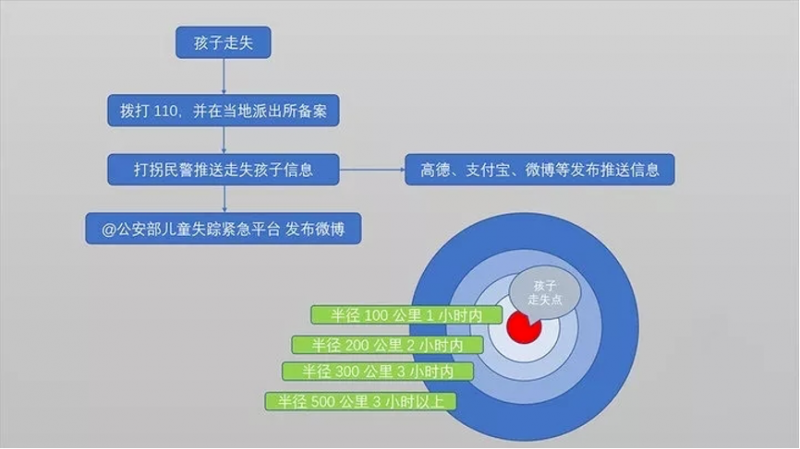 孩子走失

拨打 110，并在当地派出所备案

打拐民警推送走失孩子信息

高德、支付宝、微博等发布推送信息

@公安部儿童失踪紧急平台 发布微博

孩子走失点

半径 100 公里 1 小时内

半径 200 公里 2 小时内

半径 300 公里 3 小时内

半径 500 公里 3 小时以上